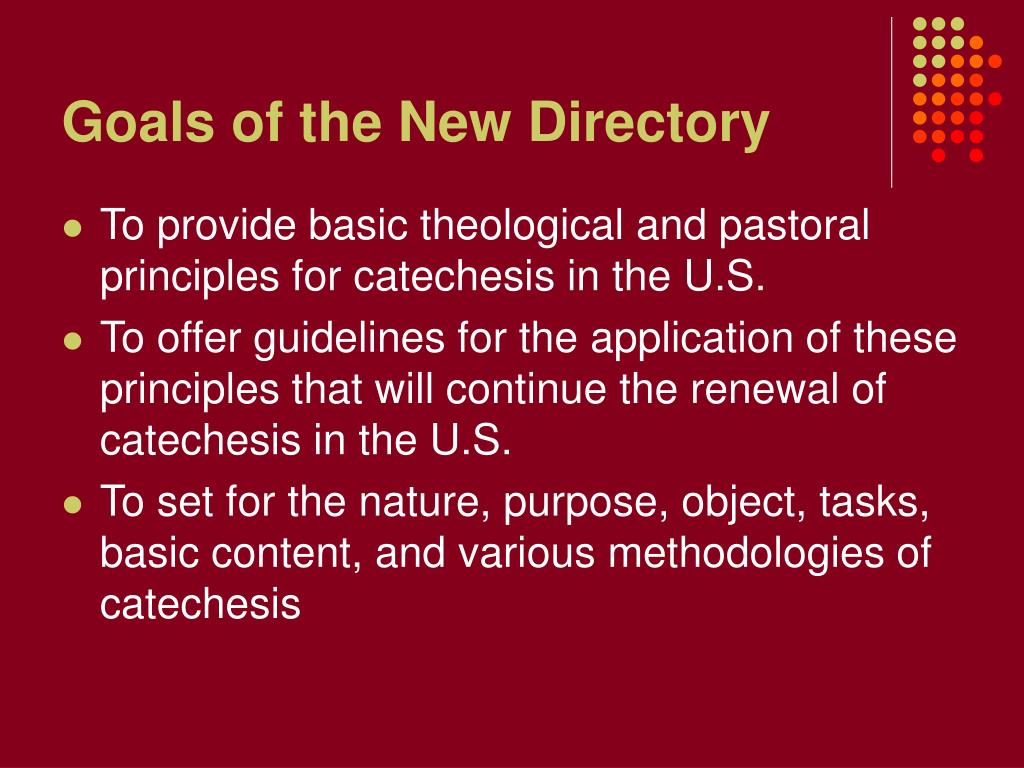 Goals of the New Directory

- To provide basic theological and pastoral principles for catechesis in the U.S.
- To offer guidelines for the application of these principles that will continue the renewal of catechesis in the U.S.
- To set for the nature, purpose, object, tasks, basic content, and various methodologies of catechesis